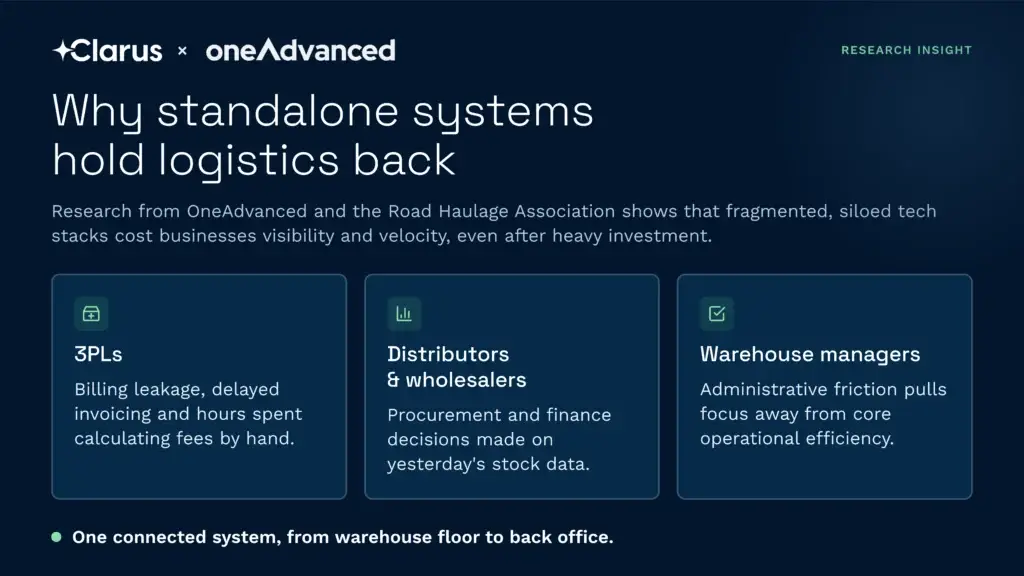 Clarus × oneAdvanced

RESEARCH INSIGHT

Why standalone systems hold logistics back

Research from OneAdvanced and the Road Haulage Association shows that fragmented, siloed tech stacks cost businesses visibility and velocity, even after heavy investment.

3PLs
Billing leakage, delayed invoicing and hours spent calculating fees by hand.

Distributors & wholesalers
Procurement and finance decisions made on yesterday's stock data.

Warehouse managers
Administrative friction pulls focus away from core operational efficiency.

One connected system, from warehouse floor to back office.